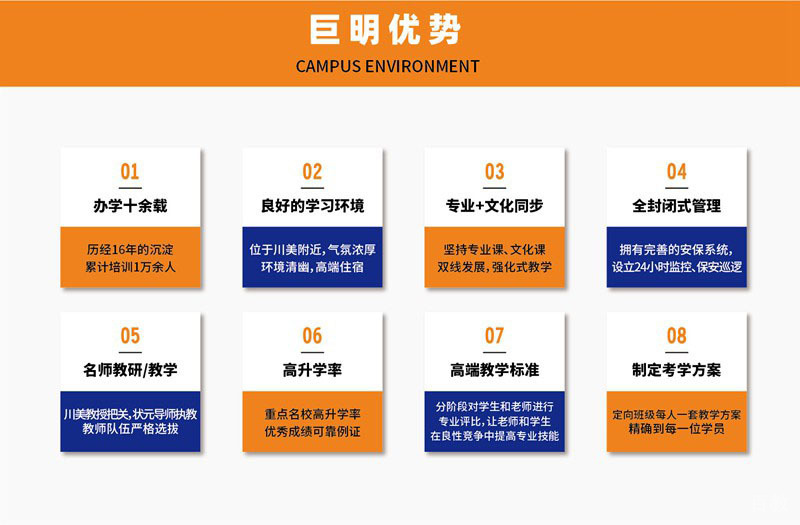 巨明优势
CAMPUS ENVIRONMENT

01
办学十余载
历经16年的沉淀
累计培训1万余人

02
良好的学习环境
位于川美附近，气氛浓厚
环境清幽，高端住宿

03
专业+文化同步
坚持专业课、文化课
双线发展，强化式教学

04
全封闭式管理
拥有完善的安保系统，
设立24小时监控、保安巡逻

05
名师教研/教学
川美教授把关，状元导师执教
教师队伍严格选拔

06
高升学率
重点名校高升学率
优秀成绩可靠例证

07
高端教学标准
分阶段对学生和老师进行
专业评比，让老师和学生
在良性竞争中提高专业技能

08
制定考学方案
定向班级每人一套教学方案
精确到每一位学员